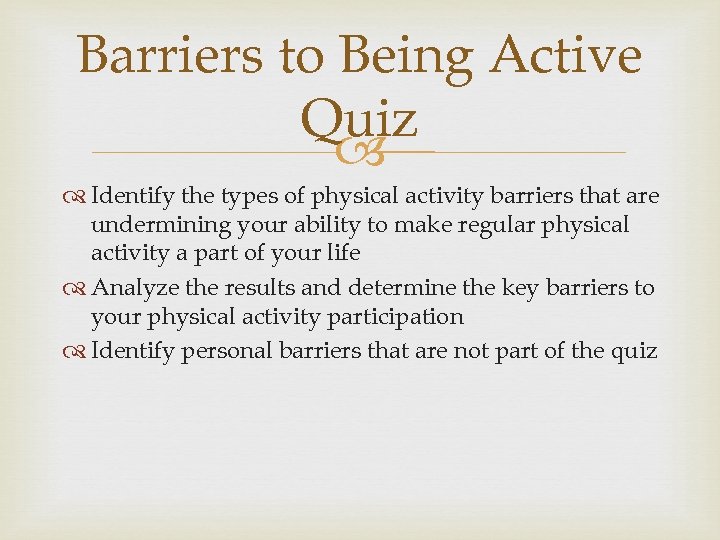 Barriers to Being Active Quiz

Identify the types of physical activity barriers that are undermining your ability to make regular physical activity a part of your life

Analyze the results and determine the key barriers to your physical activity participation

Identify personal barriers that are not part of the quiz